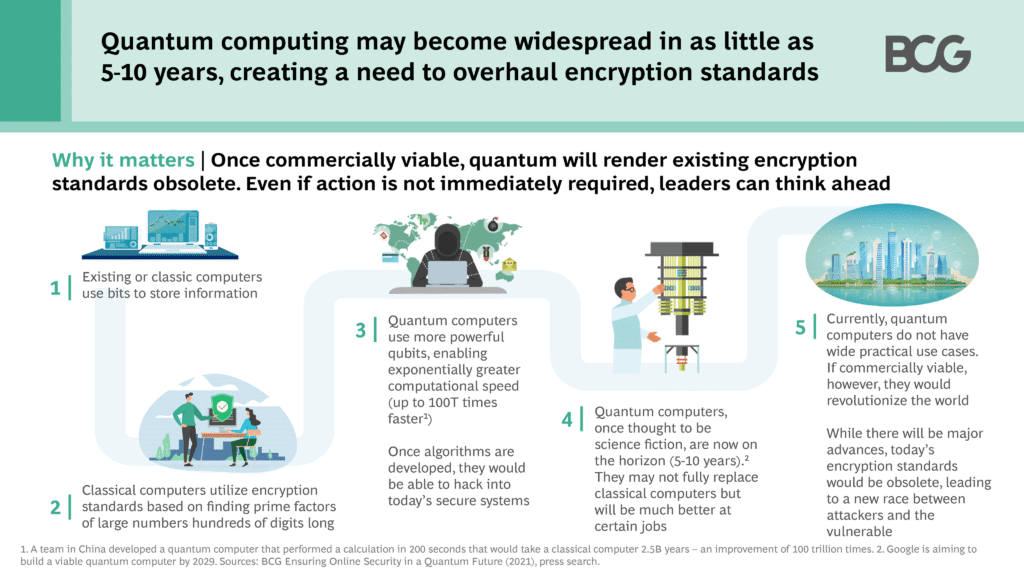 Quantum computing may become widespread in as little as 5-10 years, creating a need to overhaul encryption standards

BCG

Why it matters | Once commercially viable, quantum will render existing encryption standards obsolete. Even if action is not immediately required, leaders can think ahead

1 | Existing or classic computers use bits to store information

2 | Classical computers utilize encryption standards based on finding prime factors of large numbers hundreds of digits long

3 | Quantum computers use more powerful qubits, enabling exponentially greater computational speed (up to 100T times faster¹)

Once algorithms are developed, they would be able to hack into today's secure systems

4 | Quantum computers, once thought to be science fiction, are now on the horizon (5-10 years).² They may not fully replace classical computers but will be much better at certain jobs

5 | Currently, quantum computers do not have wide practical use cases. If commercially viable, however, they would revolutionize the world

While there will be major advances, today's encryption standards would be obsolete, leading to a new race between attackers and the vulnerable

1. A team in China developed a quantum computer that performed a calculation in 200 seconds that would take a classical computer 2.5B years – an improvement of 100 trillion times. 2. Google is aiming to build a viable quantum computer by 2029. Sources: BCG Ensuring Online Security in a Quantum Future (2021), press search.